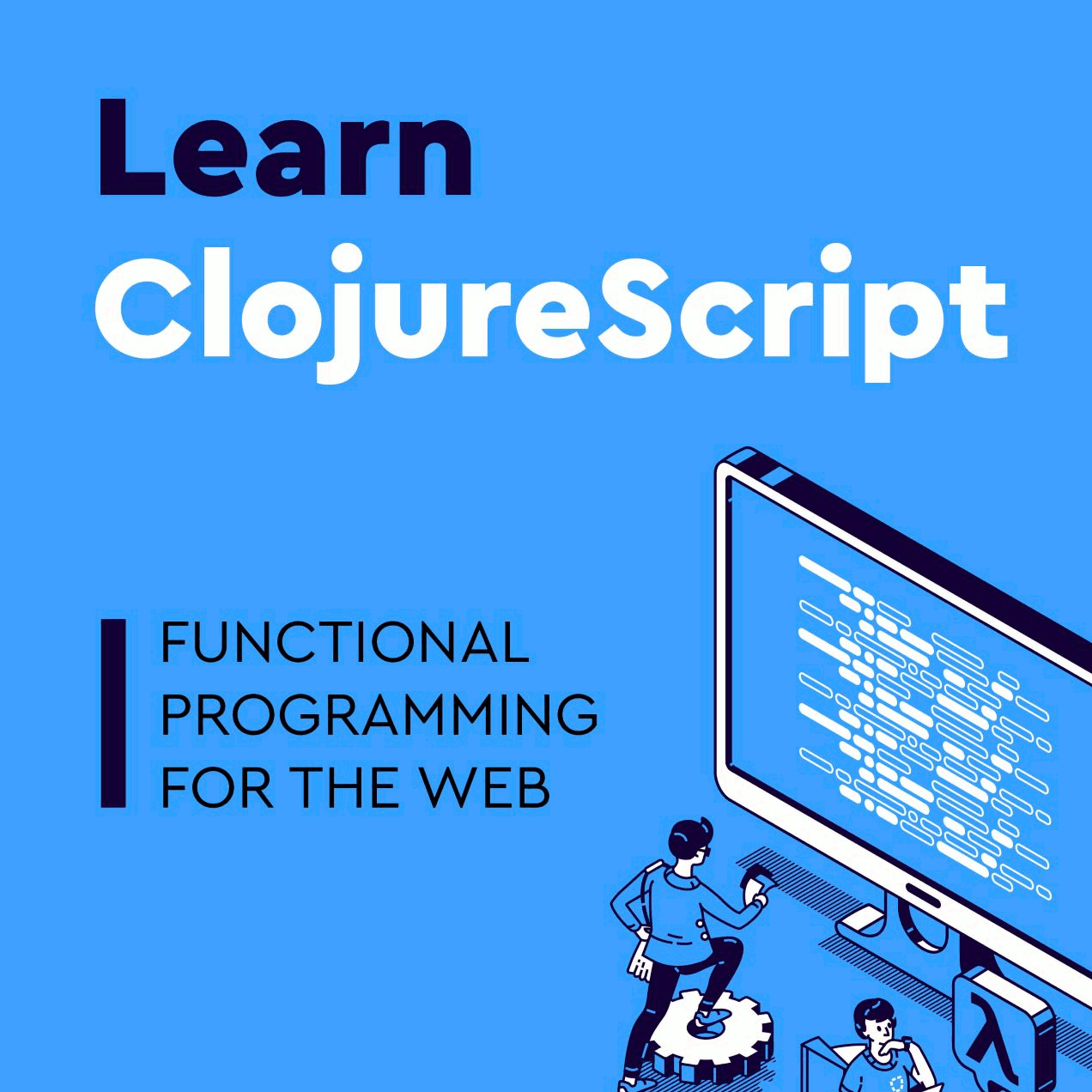 Learn ClojureScript

FUNCTIONAL PROGRAMMING FOR THE WEB

λ